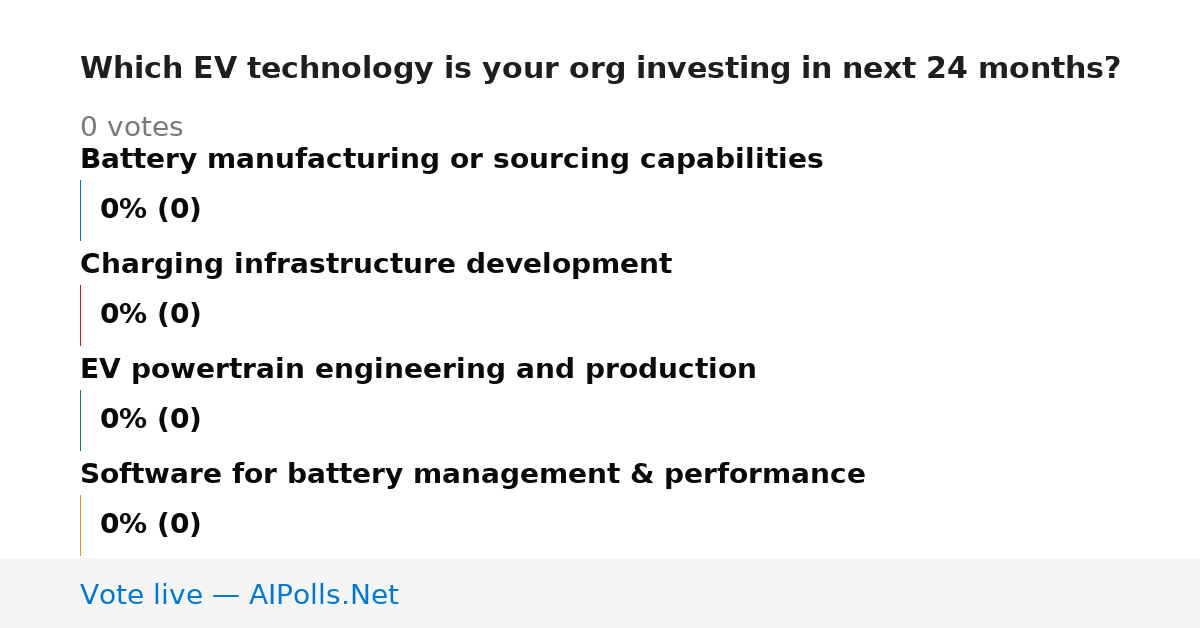 Which EV technology is your org investing in next 24 months?

0 votes

Battery manufacturing or sourcing capabilities

0% (0)

Charging infrastructure development

0% (0)

EV powertrain engineering and production

0% (0)

Software for battery management & performance

0% (0)

Vote live — AIPolls.Net